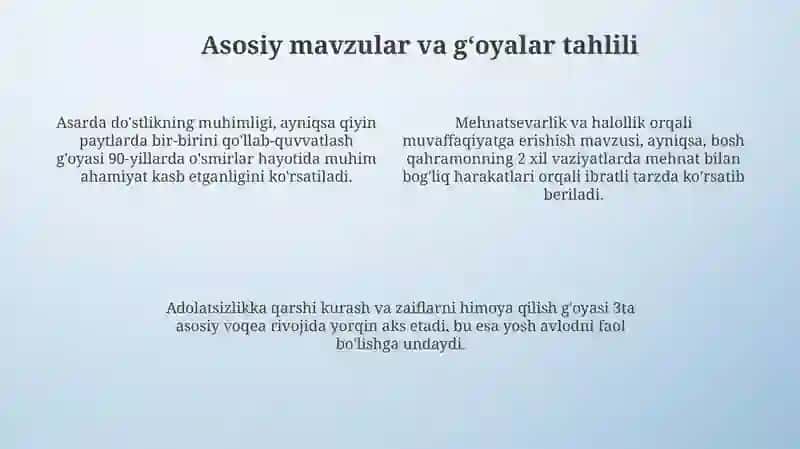 Asosiy mavzular va g‘oyalar tahlili

Asarda do'stlikning muhimligi, ayniqsa qiyin paytlarda bir-birini qo'llab-quvvatlash g'oyasi 90-yillarda o'smirlar hayotida muhim ahamiyat kasb etganligini ko'rsatiladi.

Mehnatsevarlik va halollik orqali muvaffaqiyatga erishish mavzusi, ayniqsa, bosh qahramonning 2 xil vaziyatlarda mehnat bilan bog'liq harakatlari orqali ibratli tarzda ko'rsatib beriladi.

Adolatsizlikka qarshi kurash va zaiflarni himoya qilish g'oyasi 3ta asosiy voqea rivojida yorqin aks etadi, bu esa yosh avlodni faol bo'lishga undaydi.